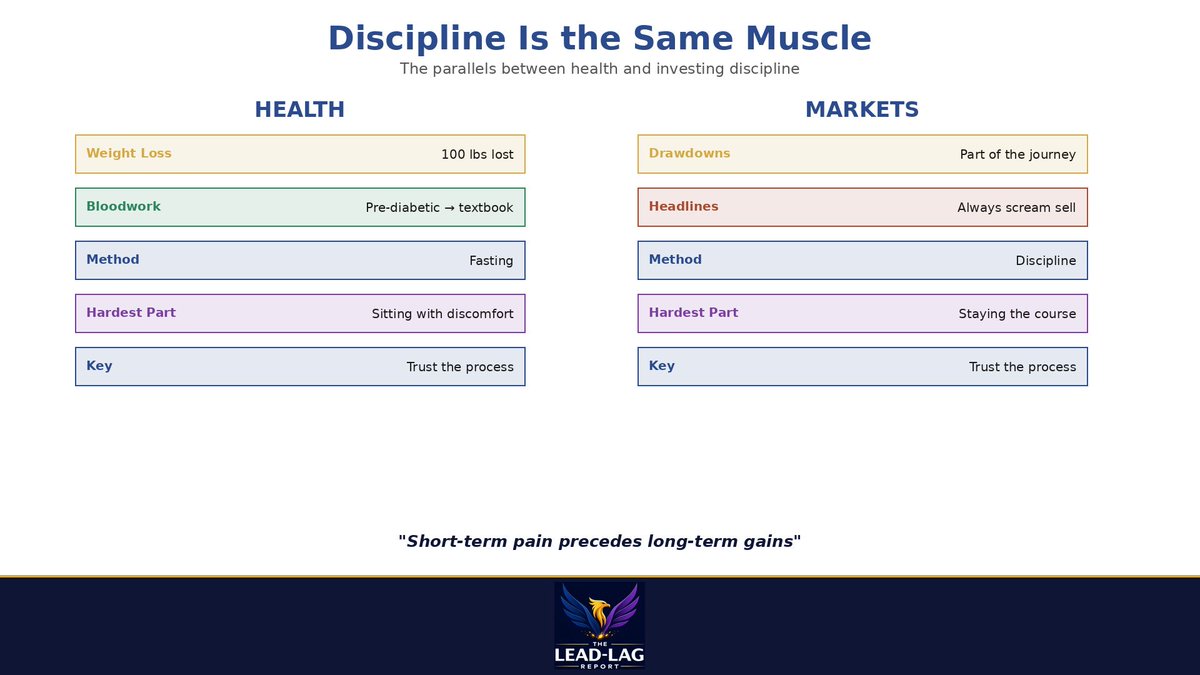 Discipline Is the Same Muscle
The parallels between health and investing discipline

HEALTH

Weight Loss 100 lbs lost

Bloodwork Pre-diabetic → textbook

Method Fasting

Hardest Part Sitting with discomfort

Key Trust the process

MARKETS

Drawdowns Part of the journey

Headlines Always scream sell

Method Discipline

Hardest Part Staying the course

Key Trust the process

"Short-term pain precedes long-term gains"

THE
LEAD-LAG
REPORT